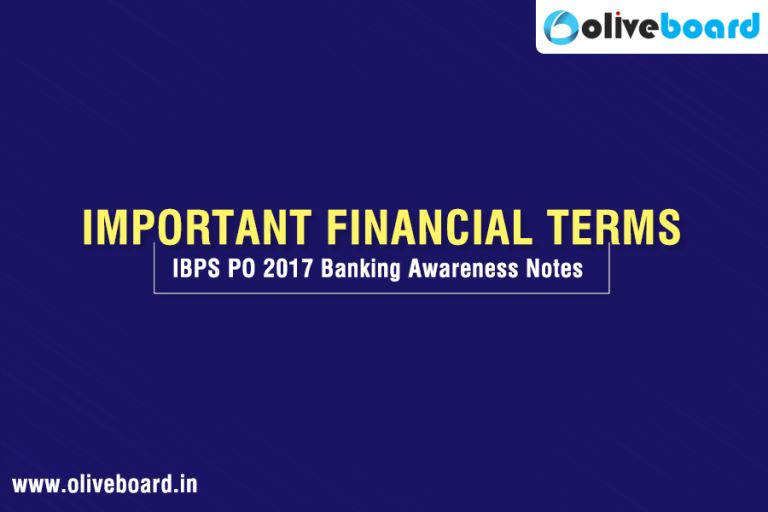 oliveboard

IMPORTANT FINANCIAL TERMS

IBPS PO 2017 Banking Awareness Notes

www.oliveboard.in